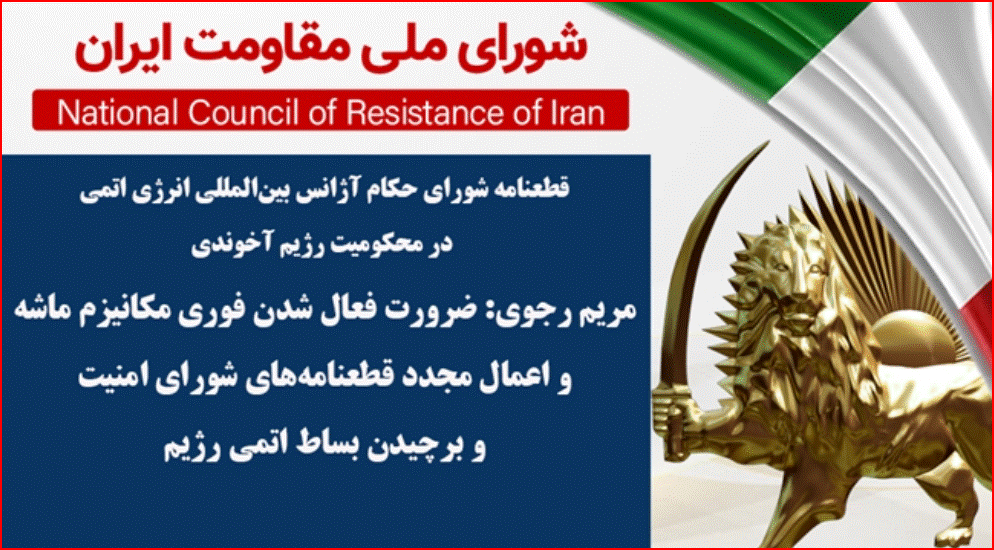 شورای ملی مقاومت ایران

National Council of Resistance of Iran

قطعنامه شورای حکام آژانس بین‌المللی انرژی اتمی
در محکومیت رژیم آخوندی

مریم رجوی: ضرورت فعال شدن فوری مکانیزم ماشه
و اعمال مجدد قطعنامه‌های شورای امنیت
و برچیدن بساط اتمی رژیم